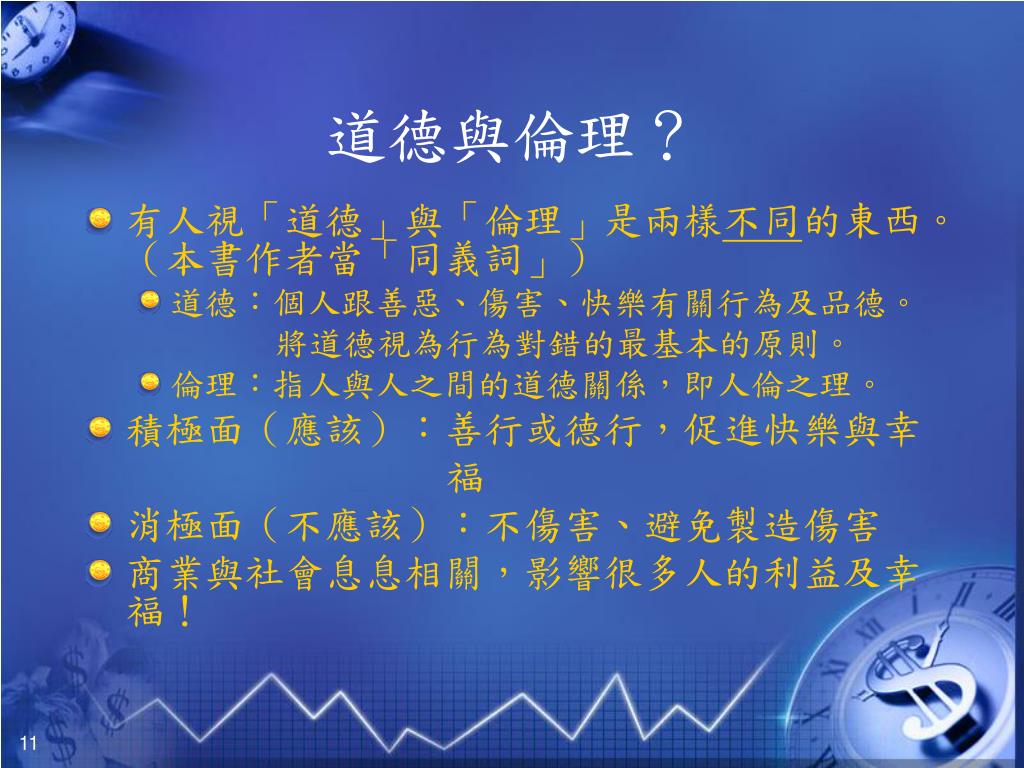 道德與倫理？

有人視「道德」與「倫理」是兩樣不同的東西。（本書作者當「同義詞」）

道德：個人跟善惡、傷害、快樂有關行為及品德。將道德視為行為對錯的最基本的原則。

倫理：指人與人之間的道德關係，即人倫之理。

積極面（應該）：善行或德行，促進快樂與幸福

消極面（不應該）：不傷害、避免製造傷害

商業與社會息息相關，影響很多人的利益及幸福！

11